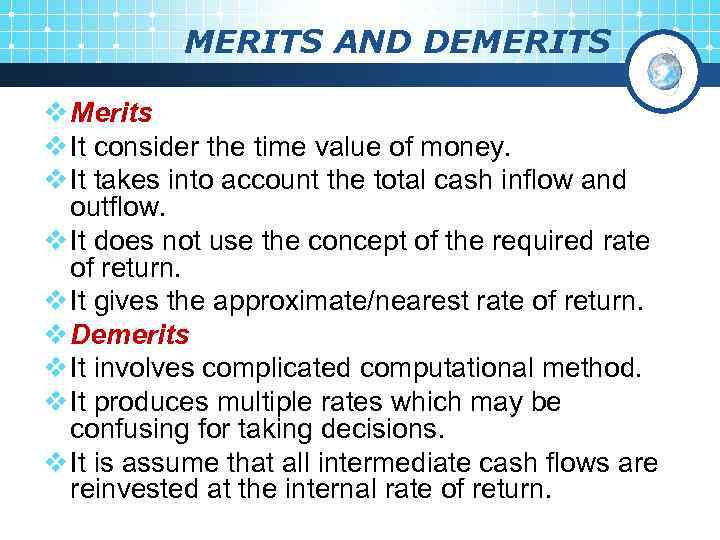 MERITS AND DEMERITS

❖ Merits

❖ It consider the time value of money.

❖ It takes into account the total cash inflow and outflow.

❖ It does not use the concept of the required rate of return.

❖ It gives the approximate/nearest rate of return.

❖ Demerits

❖ It involves complicated computational method.

❖ It produces multiple rates which may be confusing for taking decisions.

❖ It is assume that all intermediate cash flows are reinvested at the internal rate of return.